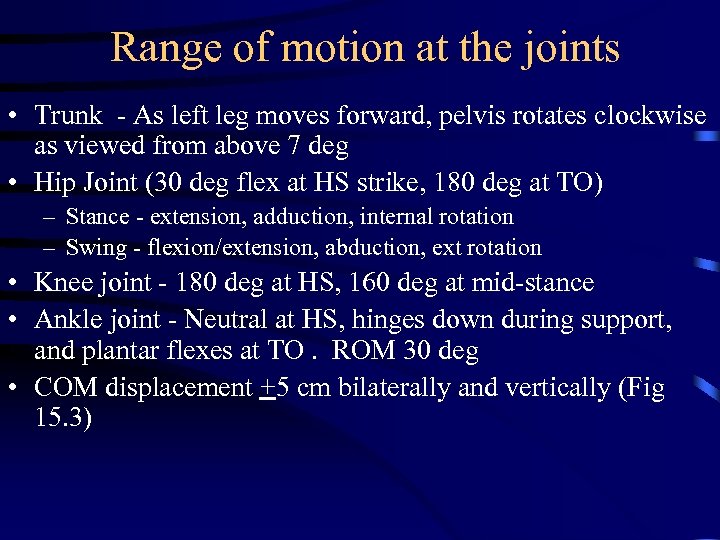 Range of motion at the joints

• Trunk - As left leg moves forward, pelvis rotates clockwise as viewed from above 7 deg

• Hip Joint (30 deg flex at HS strike, 180 deg at TO)

– Stance - extension, adduction, internal rotation

– Swing - flexion/extension, abduction, ext rotation

• Knee joint - 180 deg at HS, 160 deg at mid-stance

• Ankle joint - Neutral at HS, hinges down during support, and plantar flexes at TO . ROM 30 deg

• COM displacement $\pm$5 cm bilaterally and vertically (Fig 15.3)